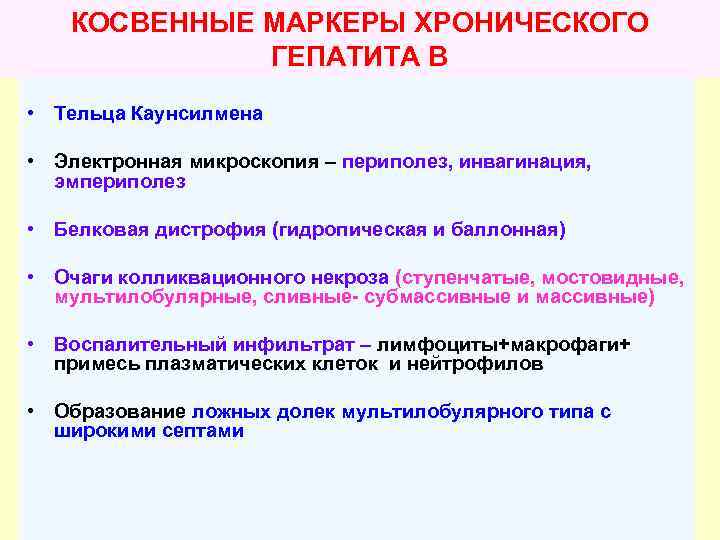 КОСВЕННЫЕ МАРКЕРЫ ХРОНИЧЕСКОГО ГЕПАТИТА В

• Тельца Каунсилмена

• Электронная микроскопия – периполез, инвагинация, эмпериполез

• Белковая дистрофия (гидропическая и баллонная)

• Очаги колликвационного некроза (ступенчатые, мостовидные, мультилобулярные, сливные- субмассивные и массивные)

• Воспалительный инфильтрат – лимфоциты+макрофаги+ примесь плазматических клеток и нейтрофилов

• Образование ложных долек мультилобулярного типа с широкими септами